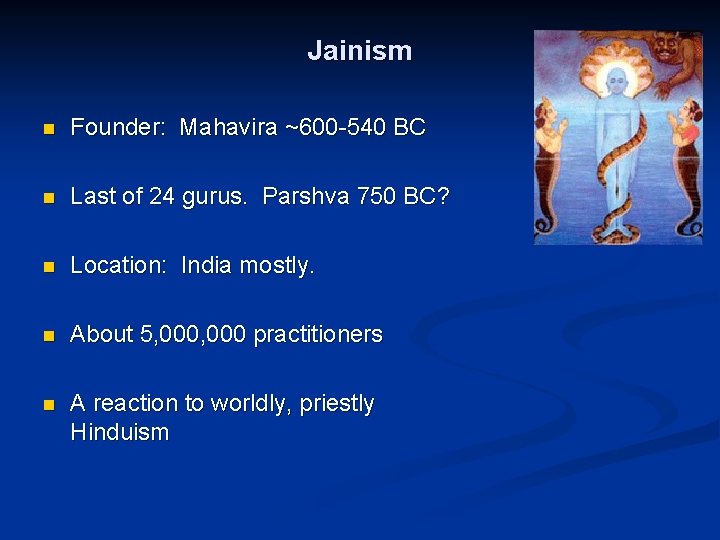 Jainism

- Founder: Mahavira ~600-540 BC

- Last of 24 gurus. Parshva 750 BC?

- Location: India mostly.

- About 5,000,000 practitioners

- A reaction to worldly, priestly Hinduism